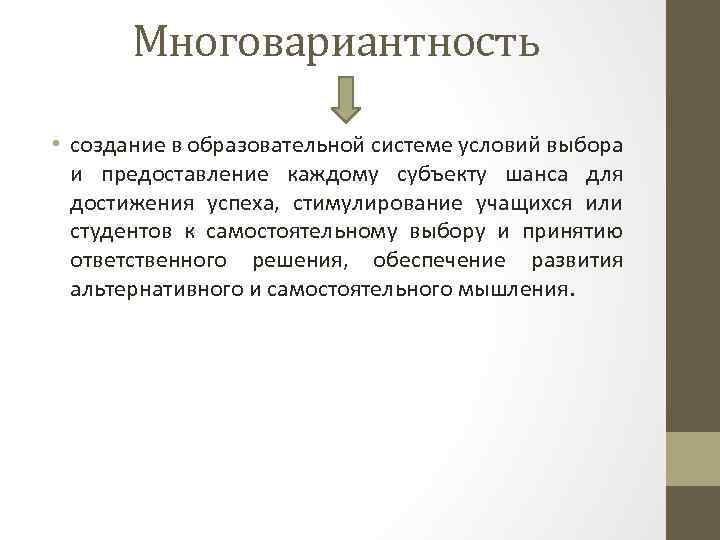 Многовариантность

• создание в образовательной системе условий выбора и предоставление каждому субъекту шанса для достижения успеха, стимулирование учащихся или студентов к самостоятельному выбору и принятию ответственного решения, обеспечение развития альтернативного и самостоятельного мышления.